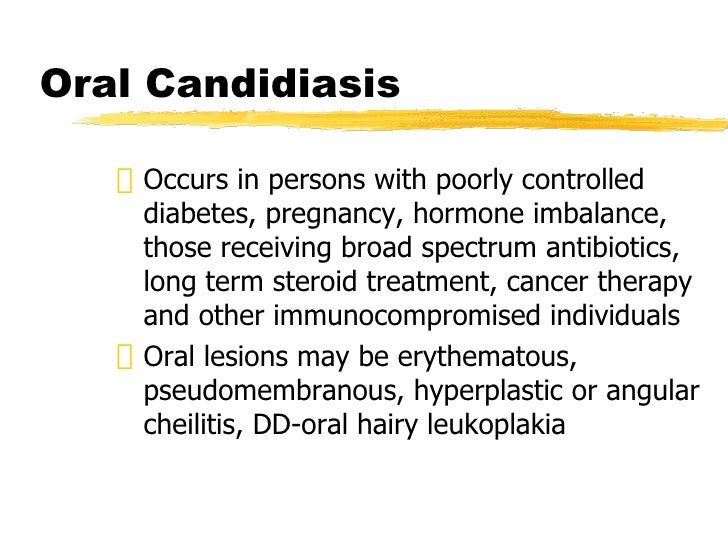 Oral Candidiasis

Occurs in persons with poorly controlled diabetes, pregnancy, hormone imbalance, those receiving broad spectrum antibiotics, long term steroid treatment, cancer therapy and other immunocompromised individuals

Oral lesions may be erythematous, pseudomembranous, hyperplastic or angular cheilitis, DD-oral hairy leukoplakia